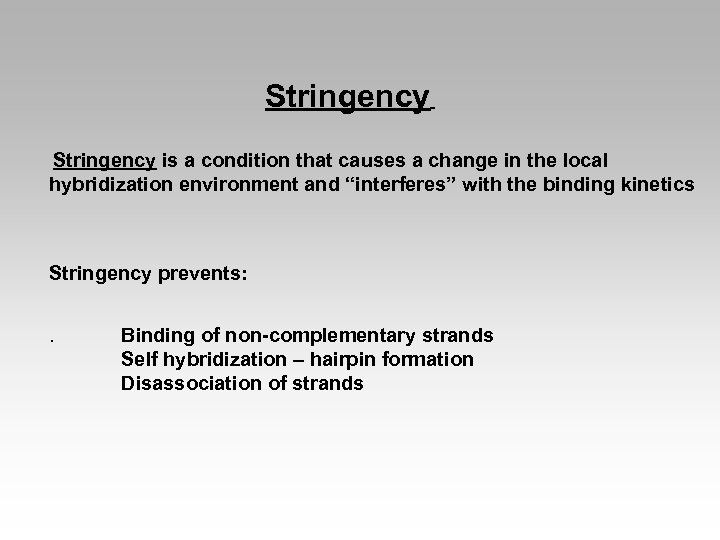 Stringency

Stringency is a condition that causes a change in the local hybridization environment and “interferes” with the binding kinetics

Stringency prevents:

. Binding of non-complementary strands
Self hybridization – hairpin formation
Disassociation of strands